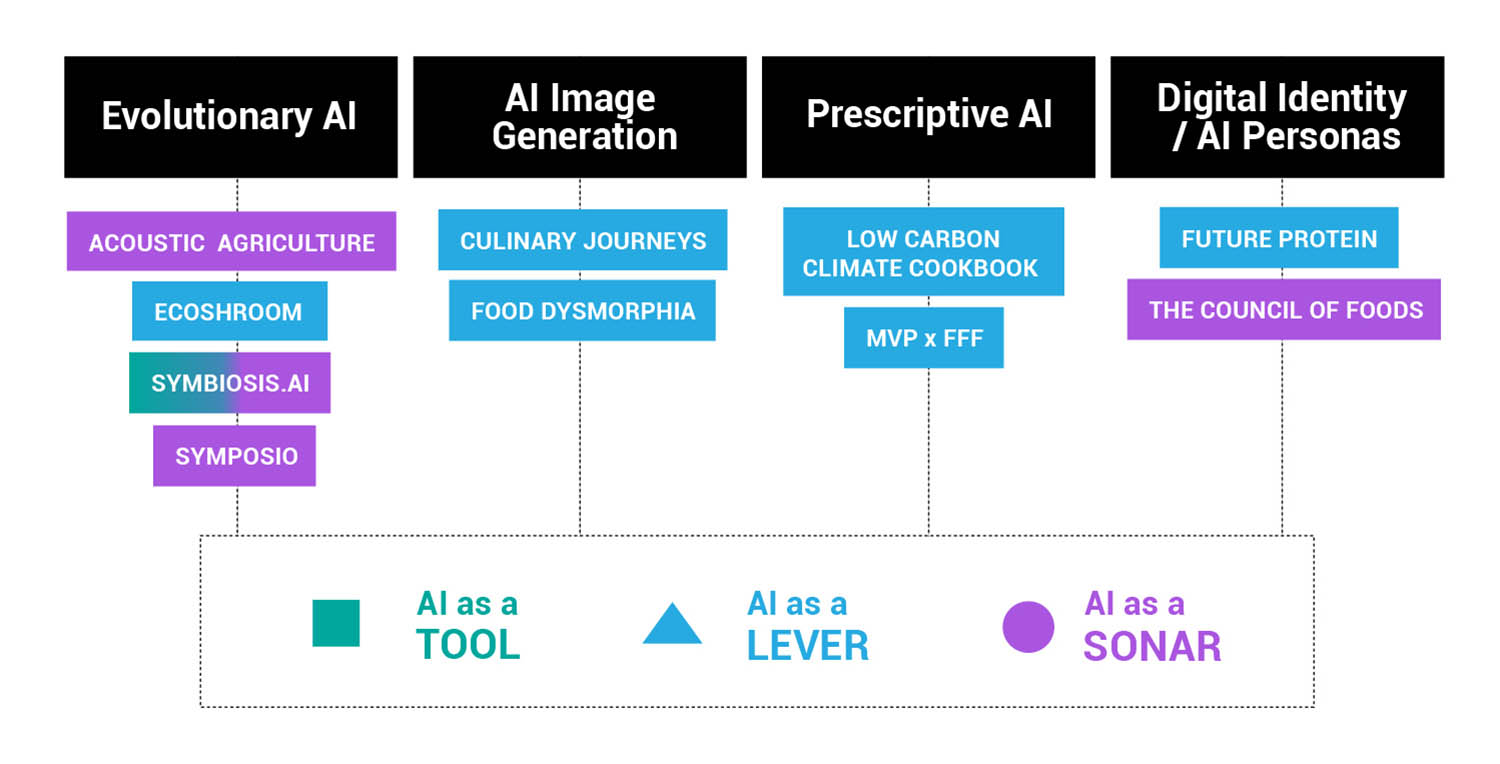 Evolutionary AI

ACOUSTIC AGRICULTURE

ECOSHROOM

SYMBIOSIS.AI

SYMPOSIO

AI Image Generation

CULINARY JOURNEYS

FOOD DYSMORPHIA

Prescriptive AI

LOW CARBON CLIMATE COOKBOOK

MVP x FFF

Digital Identity / AI Personas

FUTURE PROTEIN

THE COUNCIL OF FOODS

AI as a TOOL

AI as a LEVER

AI as a SONAR